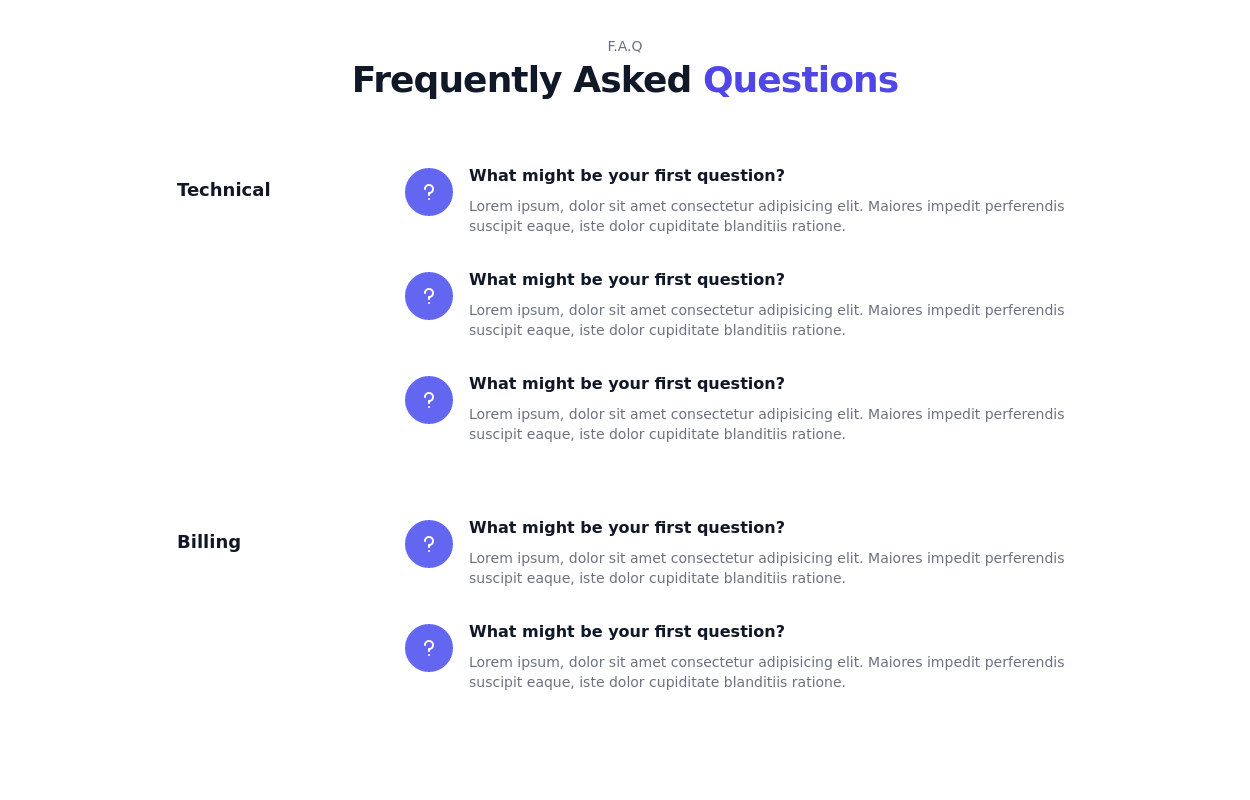 F.A.Q
Frequently Asked Questions

Technical

?
What might be your first question?
Lorem ipsum, dolor sit amet consectetur adipisicing elit. Maiores impedit perferendis suscipit eaque, iste dolor cupiditate blanditiis ratione.

?
What might be your first question?
Lorem ipsum, dolor sit amet consectetur adipisicing elit. Maiores impedit perferendis suscipit eaque, iste dolor cupiditate blanditiis ratione.

?
What might be your first question?
Lorem ipsum, dolor sit amet consectetur adipisicing elit. Maiores impedit perferendis suscipit eaque, iste dolor cupiditate blanditiis ratione.

Billing

?
What might be your first question?
Lorem ipsum, dolor sit amet consectetur adipisicing elit. Maiores impedit perferendis suscipit eaque, iste dolor cupiditate blanditiis ratione.

?
What might be your first question?
Lorem ipsum, dolor sit amet consectetur adipisicing elit. Maiores impedit perferendis suscipit eaque, iste dolor cupiditate blanditiis ratione.